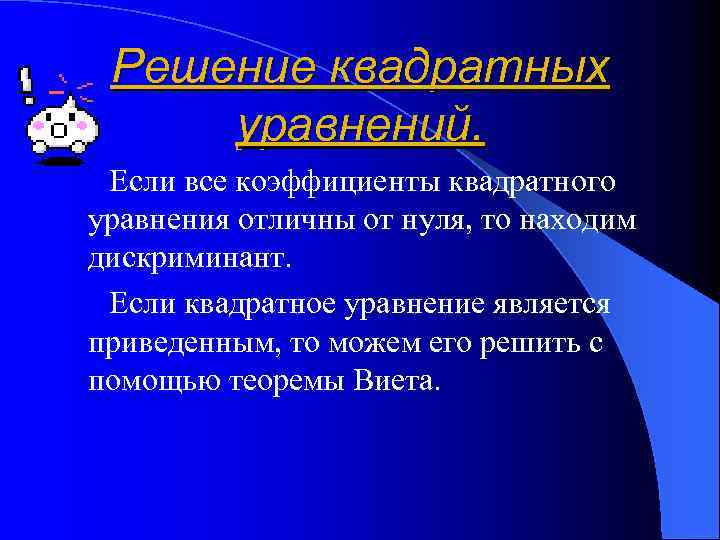 Решение квадратных уравнений.

Если все коэффициенты квадратного уравнения отличны от нуля, то находим дискриминант.

Если квадратное уравнение является приведенным, то можем его решить с помощью теоремы Виета.